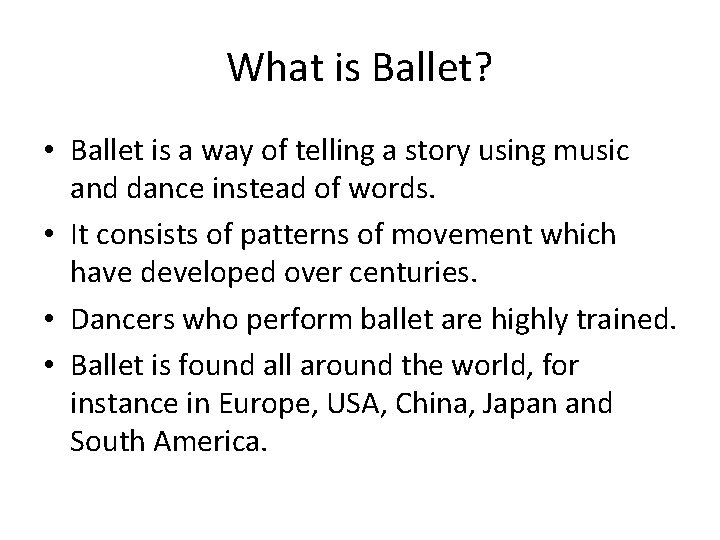 What is Ballet?

• Ballet is a way of telling a story using music and dance instead of words.
• It consists of patterns of movement which have developed over centuries.
• Dancers who perform ballet are highly trained.
• Ballet is found all around the world, for instance in Europe, USA, China, Japan and South America.